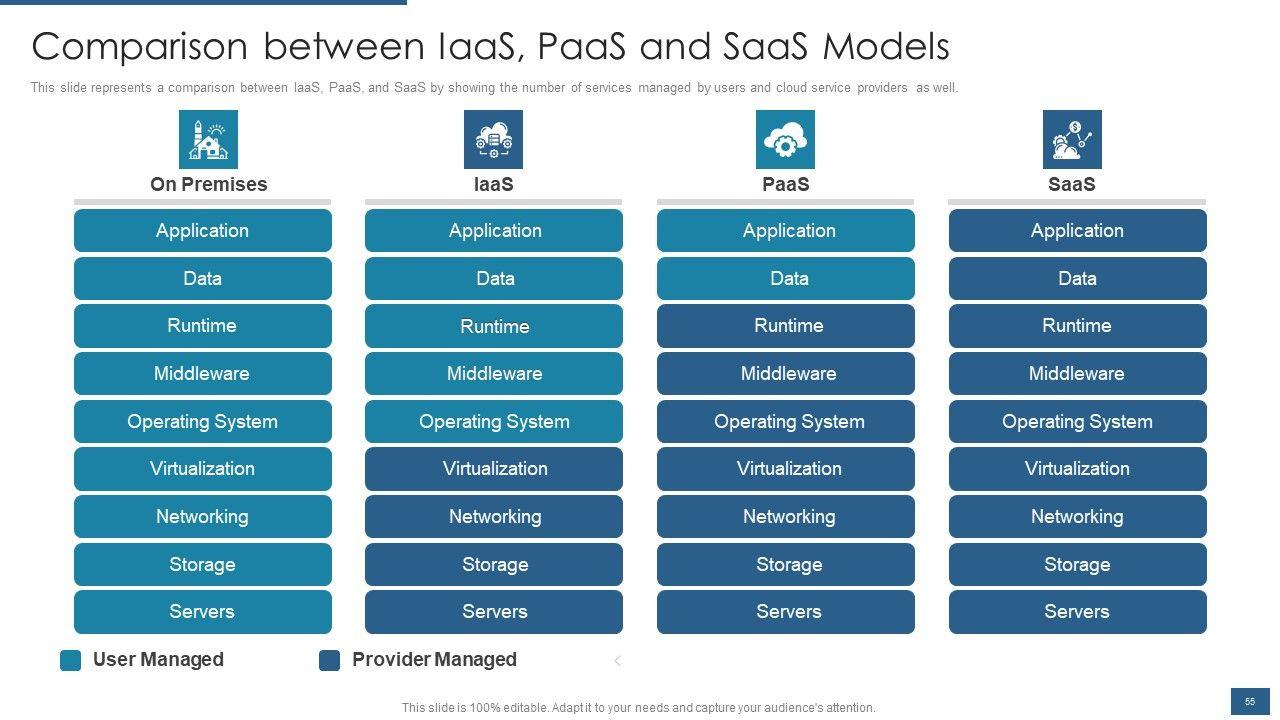 Comparison between IaaS, PaaS and SaaS Models

This slide represents a comparison between IaaS, PaaS, and SaaS by showing the number of services managed by users and cloud service providers as well.

On Premises
Application
Data
Runtime
Middleware
Operating System
Virtualization
Networking
Storage
Servers

IaaS
Application
Data
Runtime
Middleware
Operating System
Virtualization
Networking
Storage
Servers

PaaS
Application
Data
Runtime
Middleware
Operating System
Virtualization
Networking
Storage
Servers

SaaS
Application
Data
Runtime
Middleware
Operating System
Virtualization
Networking
Storage
Servers

User Managed
Provider Managed

This slide is 100% editable. Adapt it to your needs and capture your audience's attention.

55